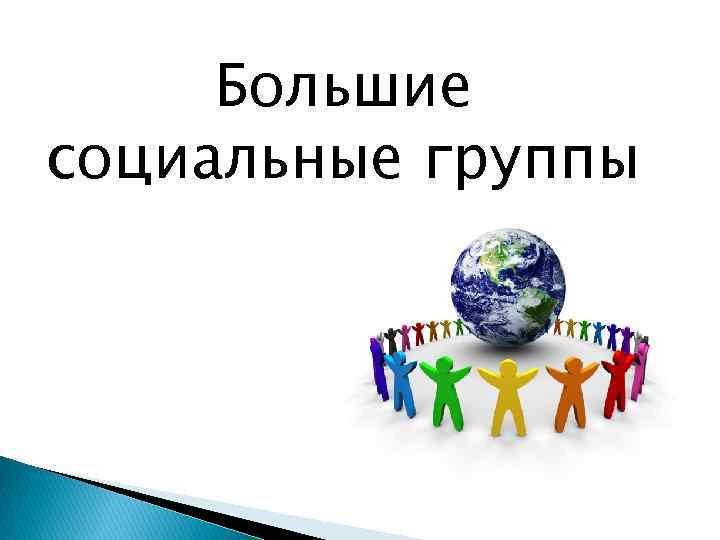 Большие социальные группы